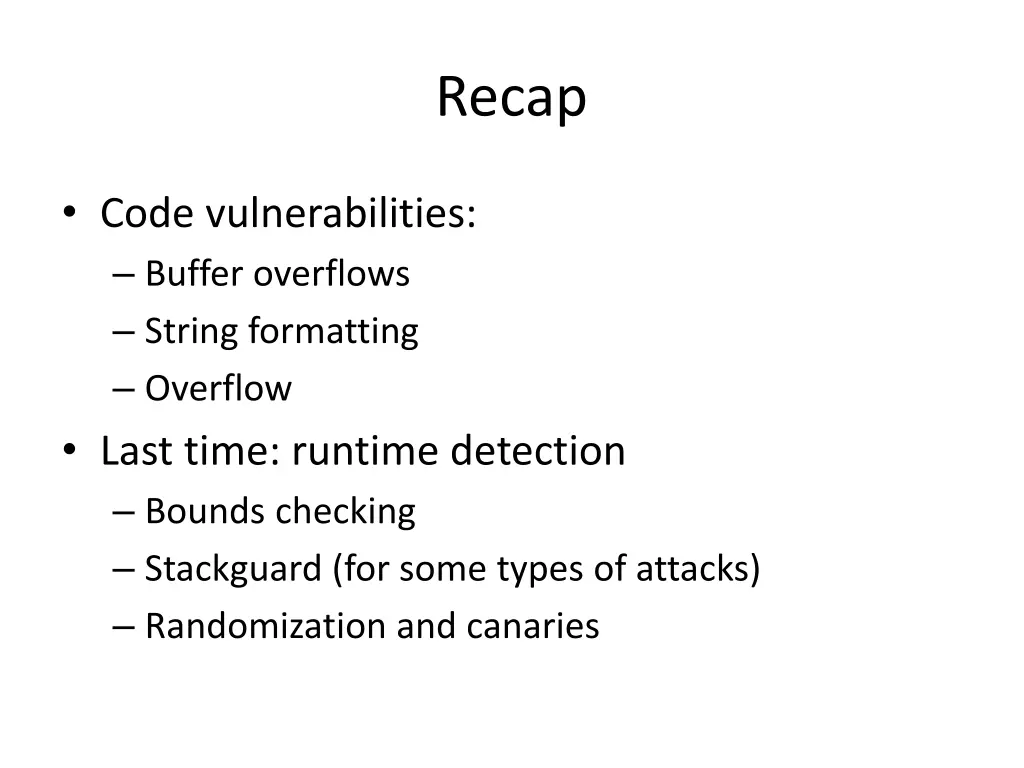 Recap

• Code vulnerabilities:
– Buffer overflows
– String formatting
– Overflow
• Last time: runtime detection
– Bounds checking
– Stackguard (for some types of attacks)
– Randomization and canaries